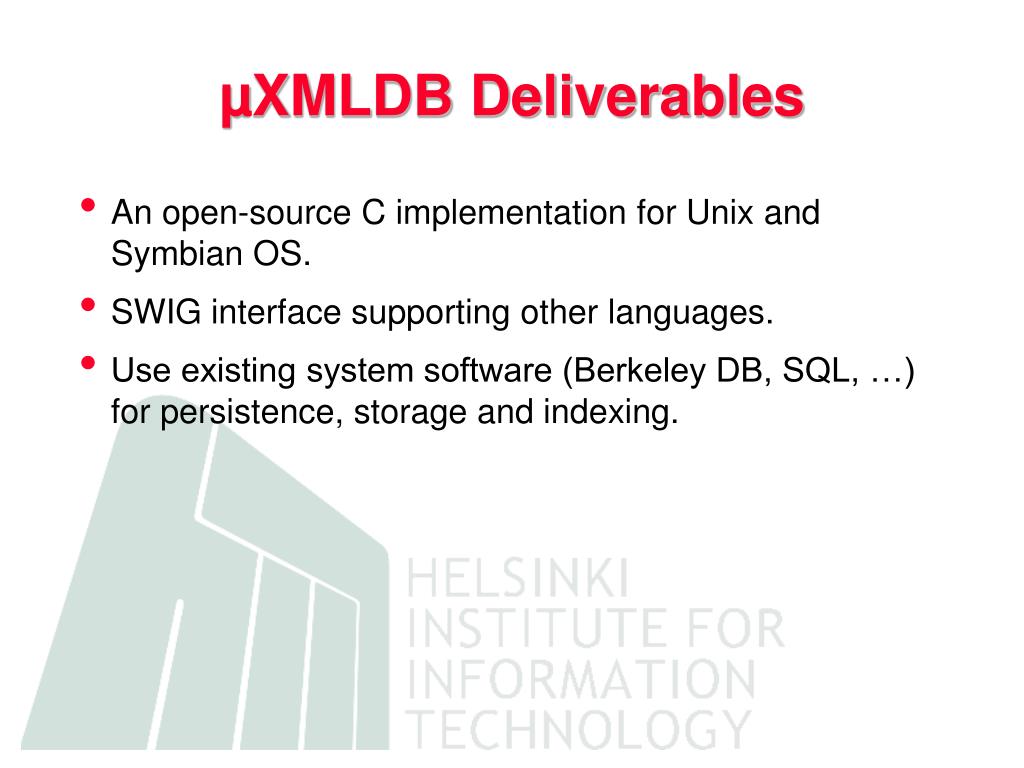 µXMLDB Deliverables

• An open-source C implementation for Unix and Symbian OS.
• SWIG interface supporting other languages.
• Use existing system software (Berkeley DB, SQL, …) for persistence, storage and indexing.

HELSINKI
INSTITUTE FOR
INFORMATION
TECHNOLOGY